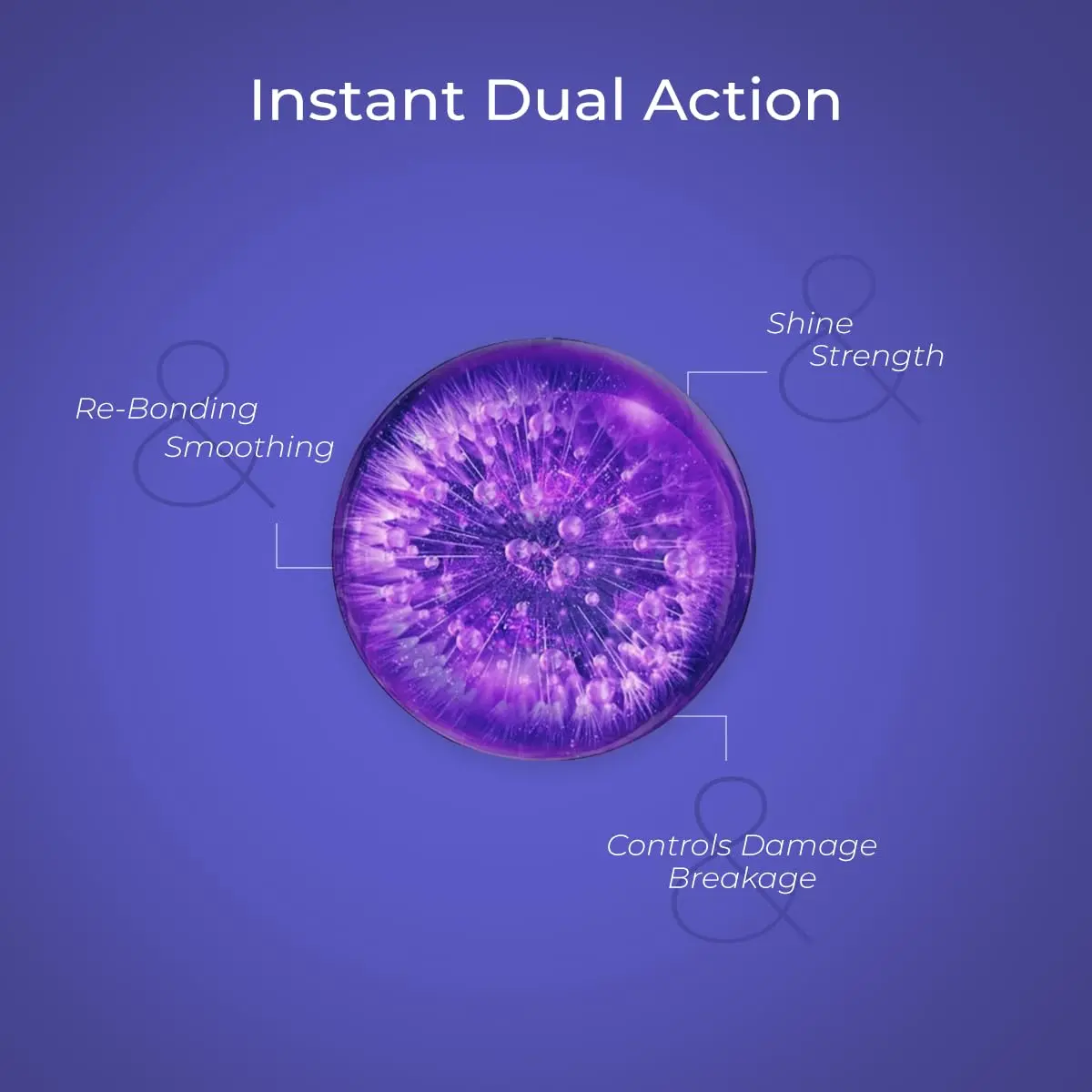 Instant Dual Action

Re-Bonding
&
Smoothing

Shine
&
Strength

Controls Damage
&
Breakage